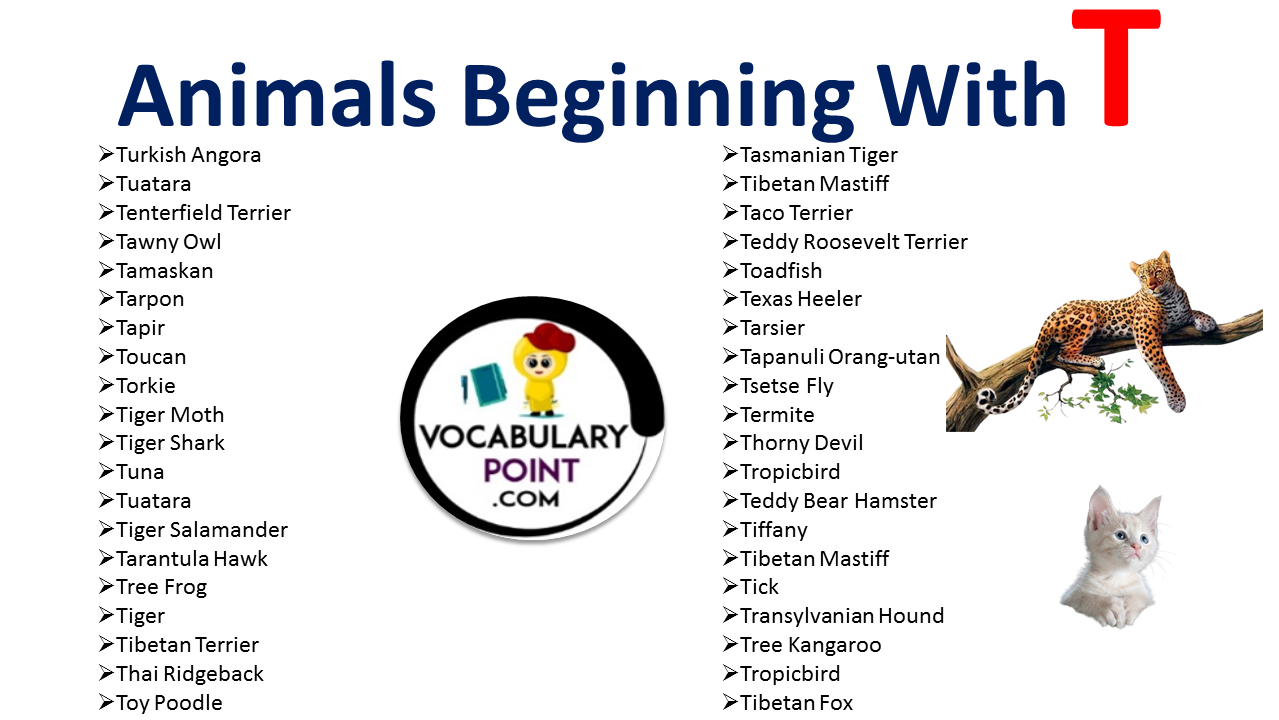 Animals Beginning With T

➢Turkish Angora
➢Tuatara
➢Tenterfield Terrier
➢Tawny Owl
➢Tamaskan
➢Tarpon
➢Tapir
➢Toucan
➢Torkie
➢Tiger Moth
➢Tiger Shark
➢Tuna
➢Tuatara
➢Tiger Salamander
➢Tarantula Hawk
➢Tree Frog
➢Tiger
➢Tibetan Terrier
➢Thai Ridgeback
➢Toy Poodle

VOCABULARY POINT .COM

➢Tasmanian Tiger
➢Tibetan Mastiff
➢Taco Terrier
➢Teddy Roosevelt Terrier
➢Toadfish
➢Texas Heeler
➢Tarsier
➢Tapanuli Orang-utan
➢Tsetse Fly
➢Termite
➢Thorny Devil
➢Tropicbird
➢Teddy Bear Hamster
➢Tiffany
➢Tibetan Mastiff
➢Tick
➢Transylvanian Hound
➢Tree Kangaroo
➢Tropicbird
➢Tibetan Fox